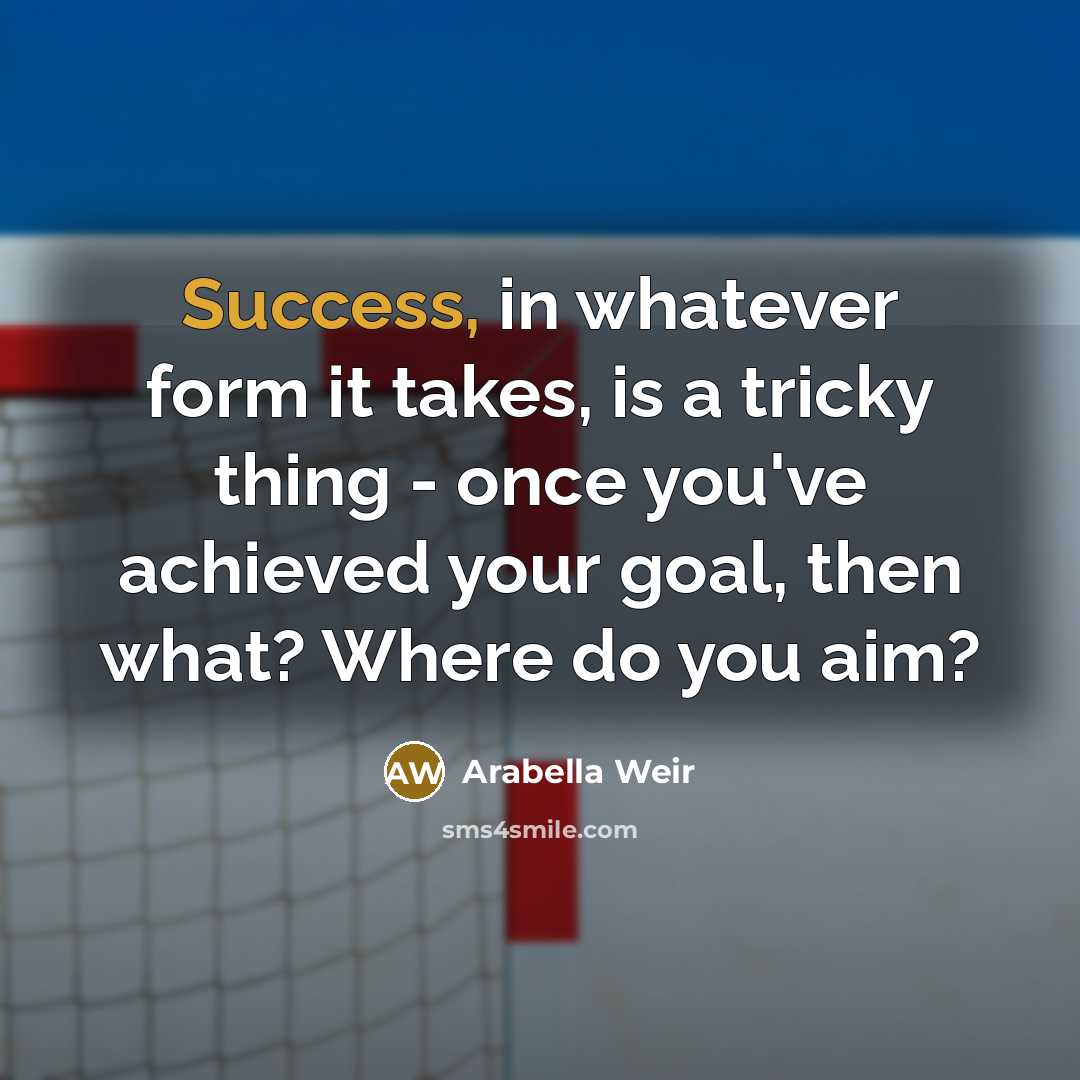 Success, in whatever form it takes, is a tricky thing - once you've achieved your goal, then what? Where do you aim?

AW Arabella Weir

sms4smile.com